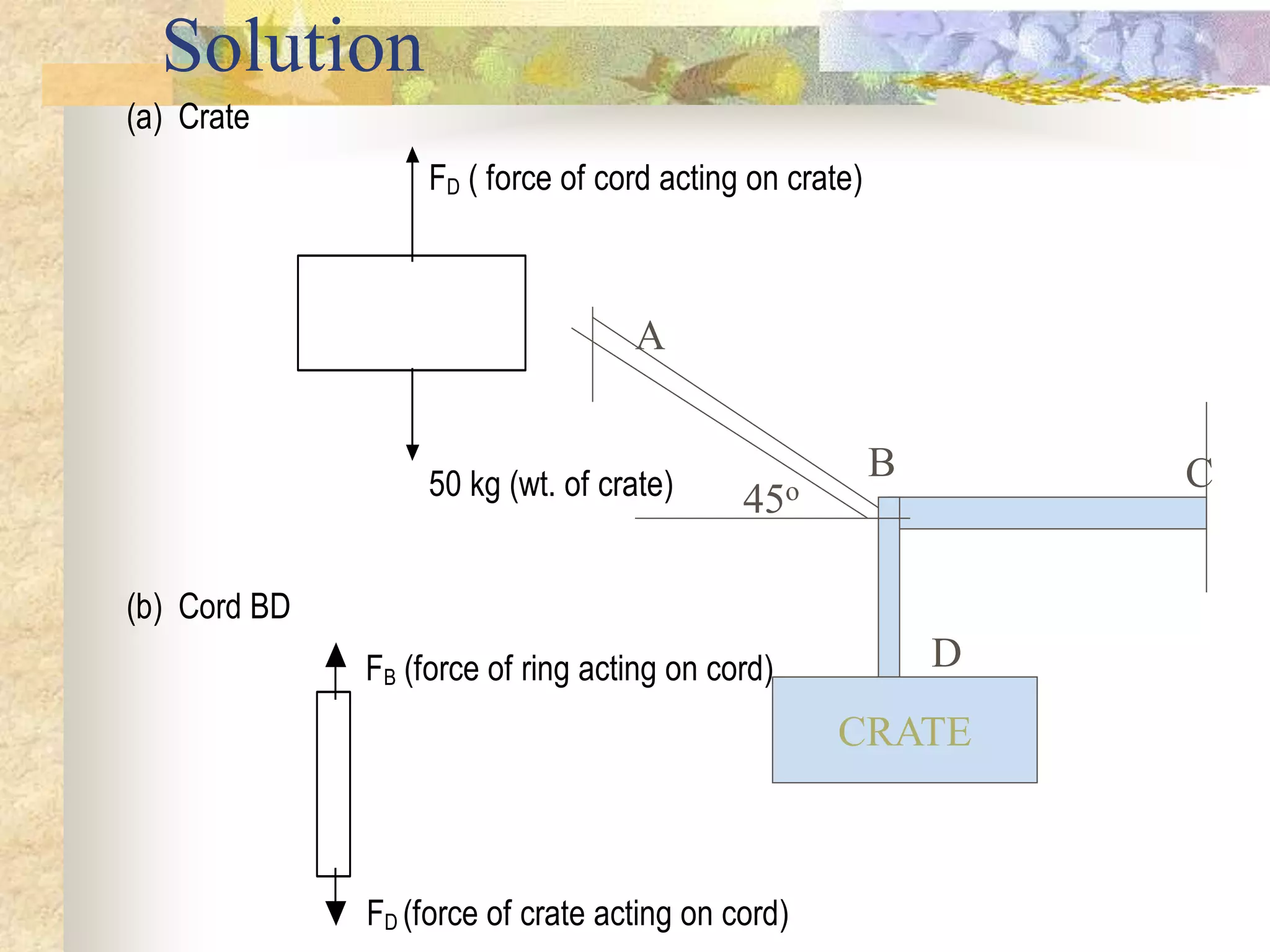 Solution

(a) Crate

$F_D$ ( force of cord acting on crate)

50 kg (wt. of crate)

A

B

C

$45^o$

D

CRATE

(b) Cord BD

$F_B$ (force of ring acting on cord)

$F_D$ (force of crate acting on cord)